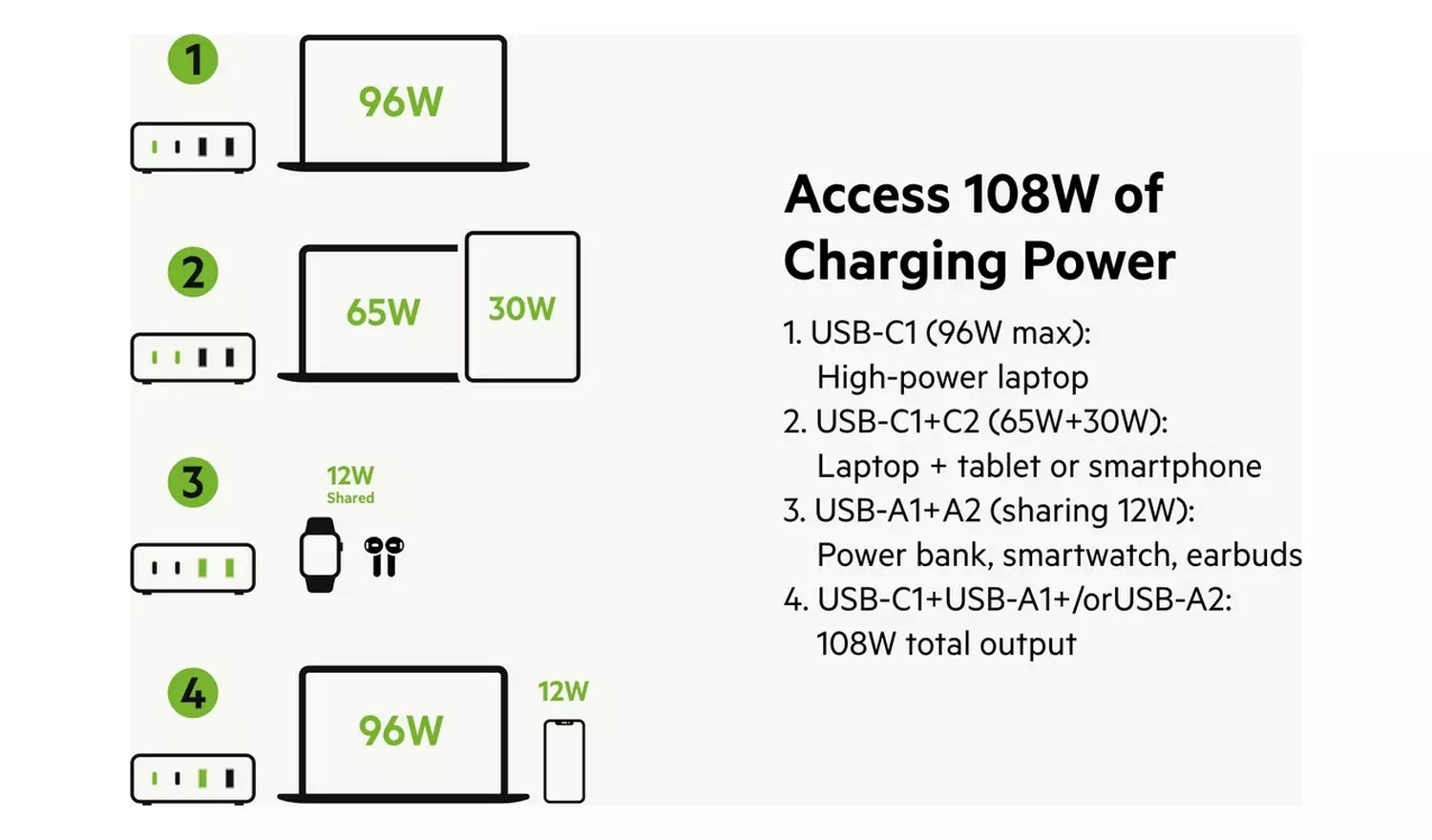 1

96W

2

65W

30W

3

12W
Shared

4

96W

12W

Access 108W of Charging Power

1. USB-C1 (96W max):
High-power laptop
2. USB-C1+C2 (65W+30W):
Laptop + tablet or smartphone
3. USB-A1+A2 (sharing 12W):
Power bank, smartwatch, earbuds
4. USB-C1+USB-A1+/orUSB-A2:
108W total output